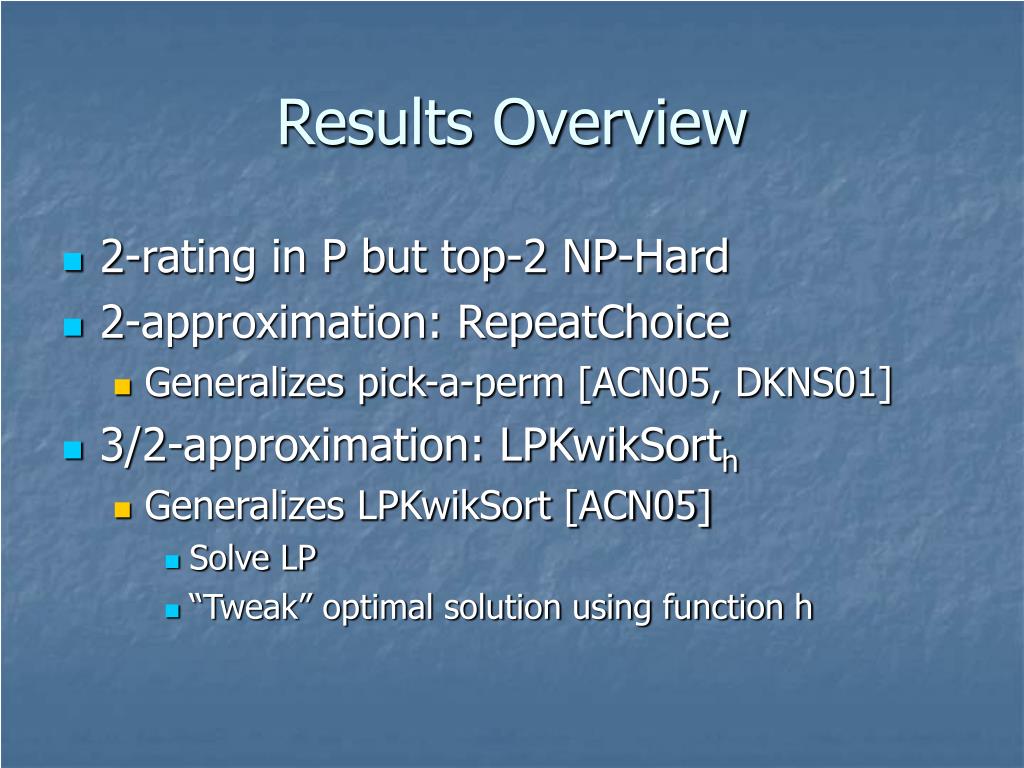 Results Overview

- 2-rating in P but top-2 NP-Hard
- 2-approximation: RepeatChoice
  - Generalizes pick-a-perm [ACN05, DKNS01]
- 3/2-approximation: LPKwikSort$_h$
  - Generalizes LPKwikSort [ACN05]
    - Solve LP
    - “Tweak” optimal solution using function h